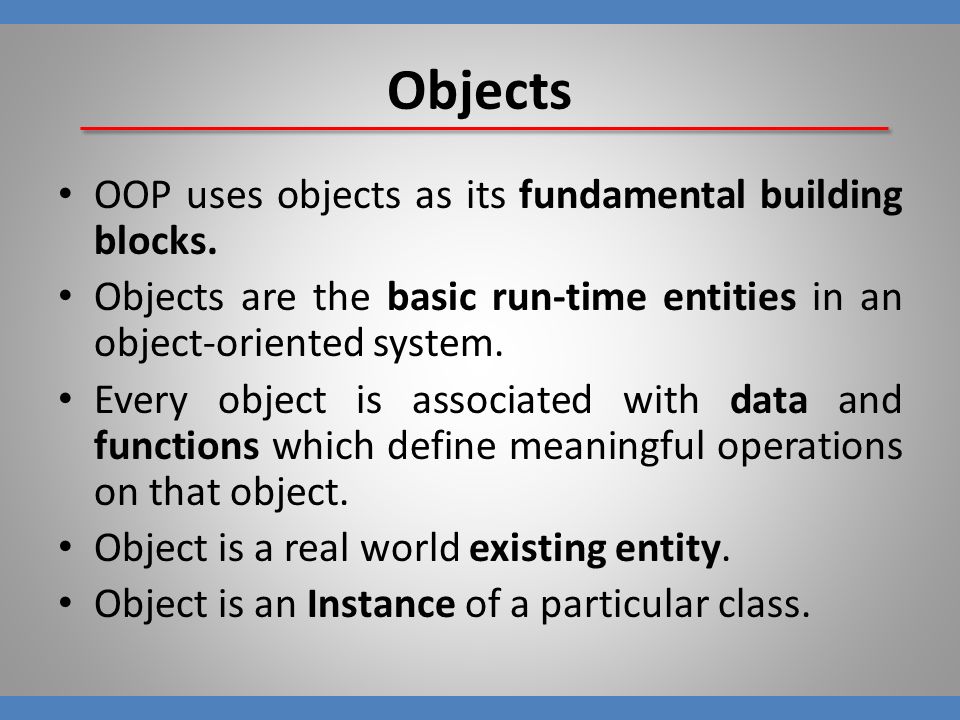 Objects

• OOP uses objects as its fundamental building blocks.

• Objects are the basic run-time entities in an object-oriented system.

• Every object is associated with data and functions which define meaningful operations on that object.

• Object is a real world existing entity.

• Object is an Instance of a particular class.